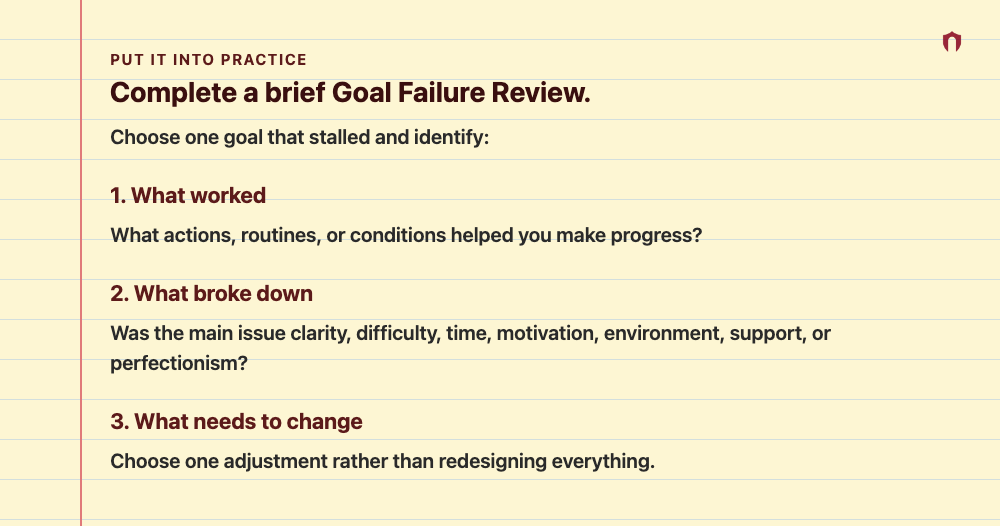 PUT IT INTO PRACTICE

Complete a brief Goal Failure Review.

Choose one goal that stalled and identify:

1. What worked

What actions, routines, or conditions helped you make progress?

2. What broke down

Was the main issue clarity, difficulty, time, motivation, environment, support, or perfectionism?

3. What needs to change

Choose one adjustment rather than redesigning everything.